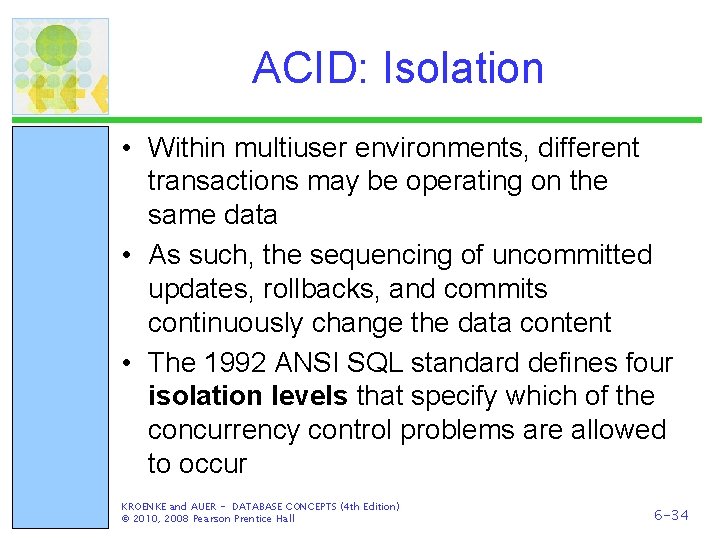 ACID: Isolation

• Within multiuser environments, different transactions may be operating on the same data
• As such, the sequencing of uncommitted updates, rollbacks, and commits continuously change the data content
• The 1992 ANSI SQL standard defines four isolation levels that specify which of the concurrency control problems are allowed to occur

KROENKE and AUER - DATABASE CONCEPTS (4th Edition)
© 2010, 2008 Pearson Prentice Hall

6-34